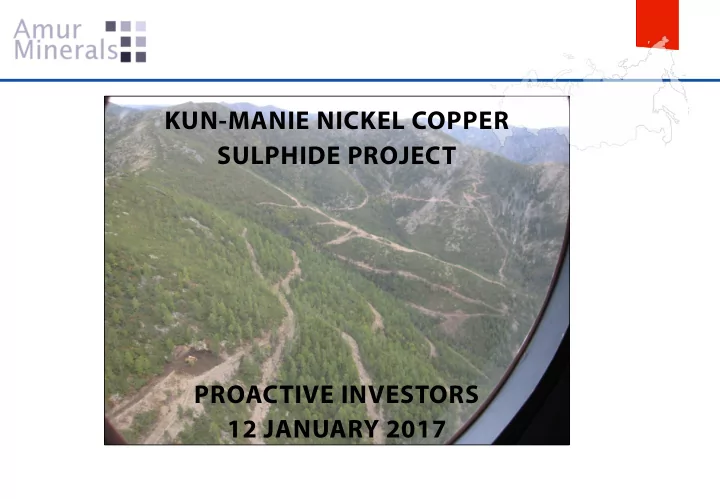 Amur
Minerals

KUN-MANIE NICKEL COPPER SULPHIDE PROJECT

PROACTIVE INVESTORS
12 JANUARY 2017